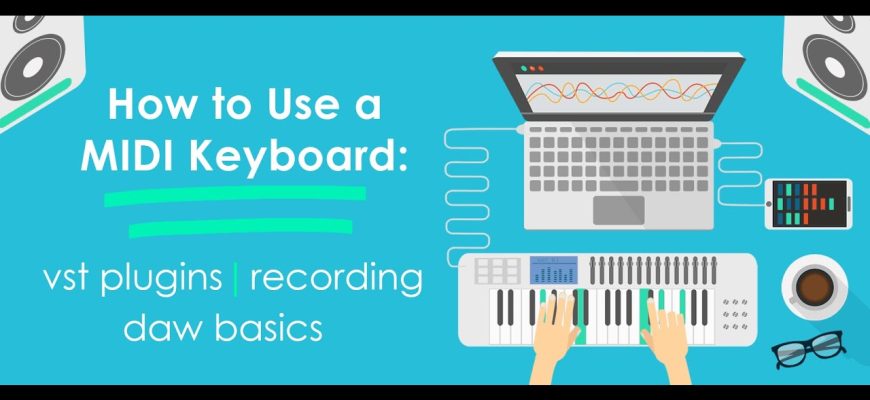 How to Use a MIDI Keyboard:

vst plugins | recording daw basics